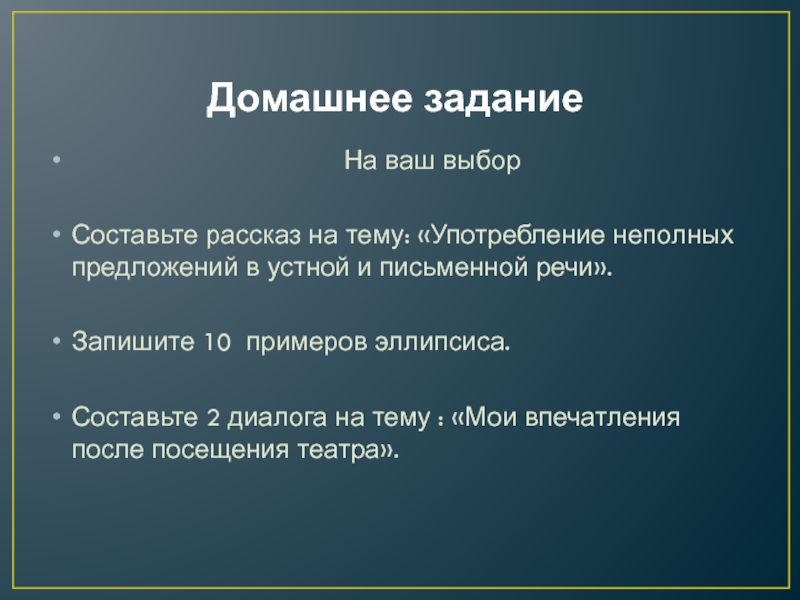 Домашнее задание

• На ваш выбор

• Составьте рассказ на тему: «Употребление неполных предложений в устной и письменной речи».

• Запишите 10 примеров эллипсиса.

• Составьте 2 диалога на тему : «Мои впечатления после посещения театра».